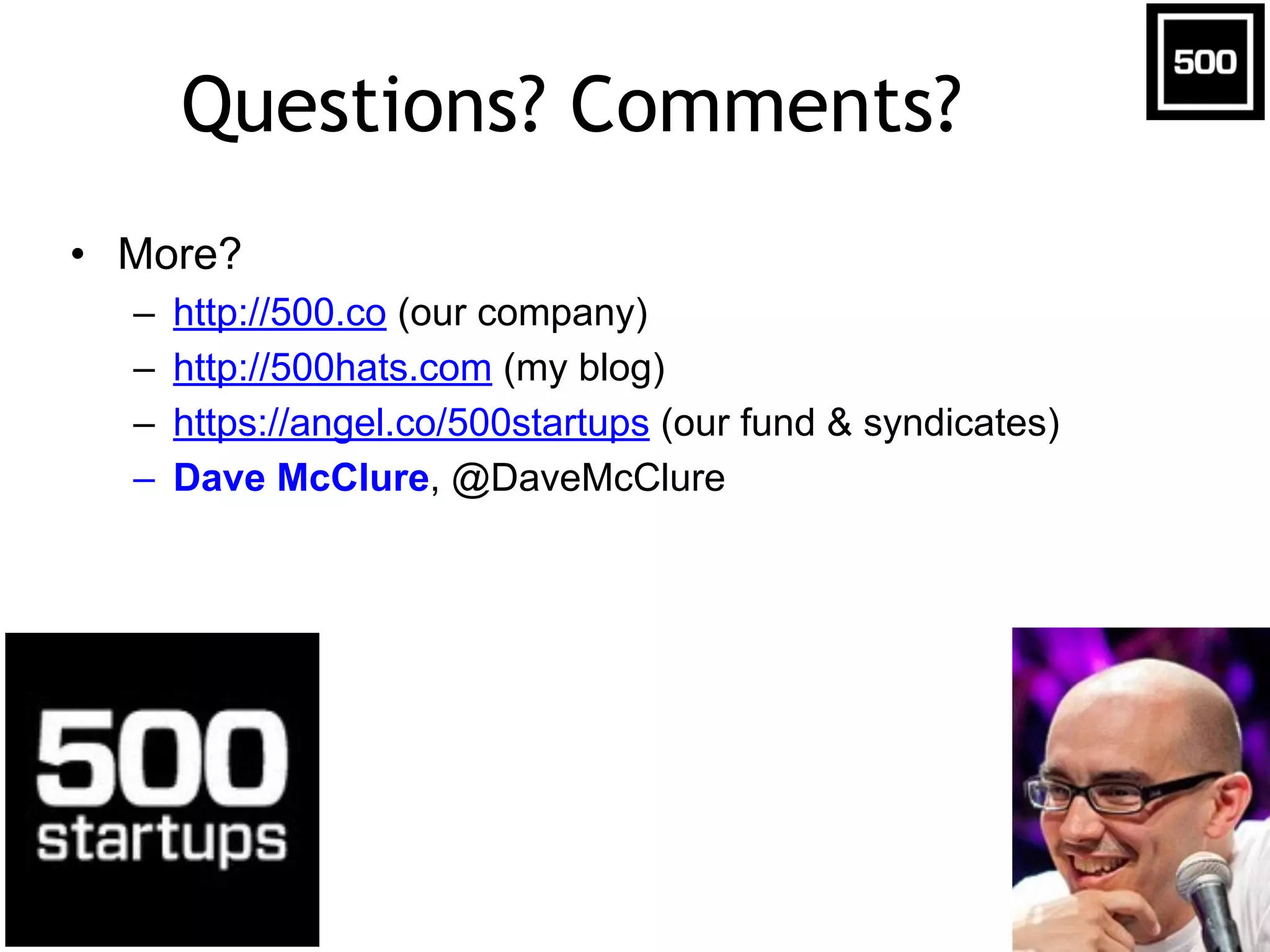 500

Questions? Comments?

• More?
  – http://500.co (our company)
  – http://500hats.com (my blog)
  – https://angel.co/500startups (our fund & syndicates)
  – Dave McClure, @DaveMcClure

500
startups